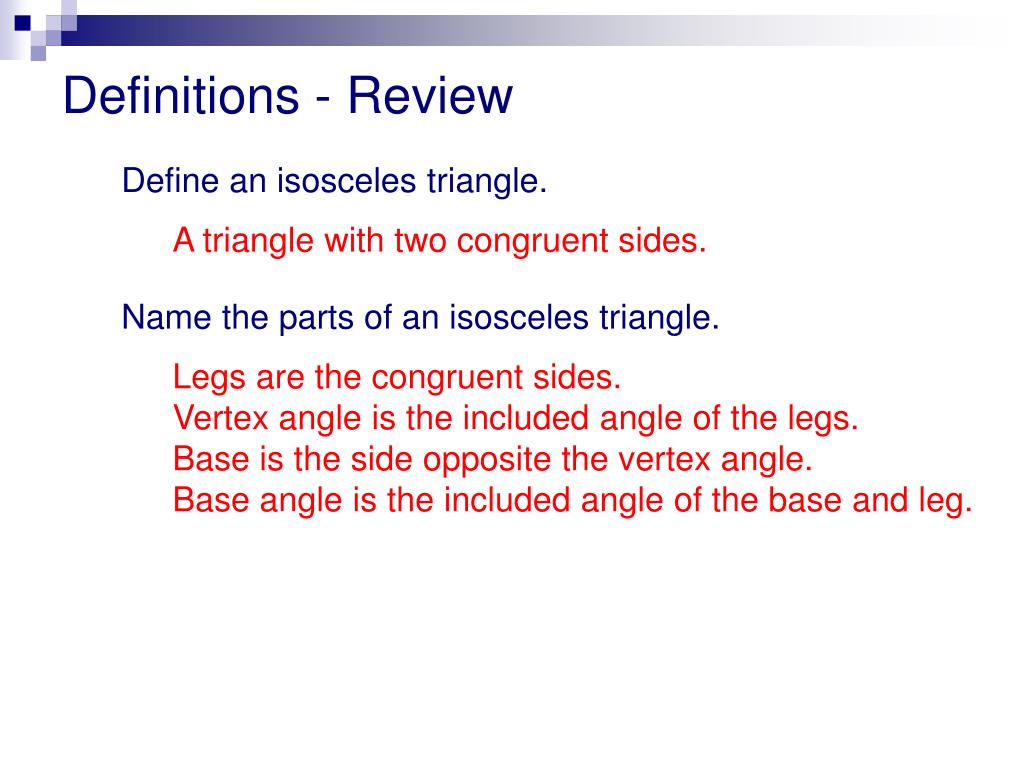 Definitions - Review

Define an isosceles triangle.

A triangle with two congruent sides.

Name the parts of an isosceles triangle.

Legs are the congruent sides.
Vertex angle is the included angle of the legs.
Base is the side opposite the vertex angle.
Base angle is the included angle of the base and leg.